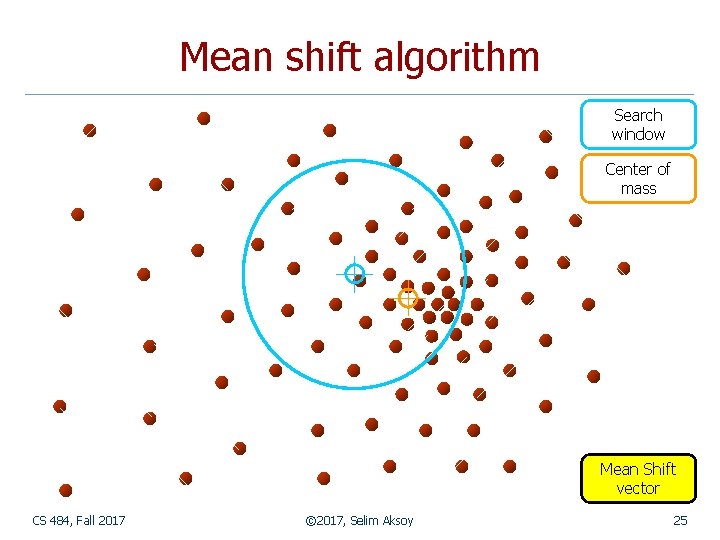 Mean shift algorithm

Search window

Center of mass

Mean Shift vector

CS 484, Fall 2017

©2017, Selim Aksoy

25